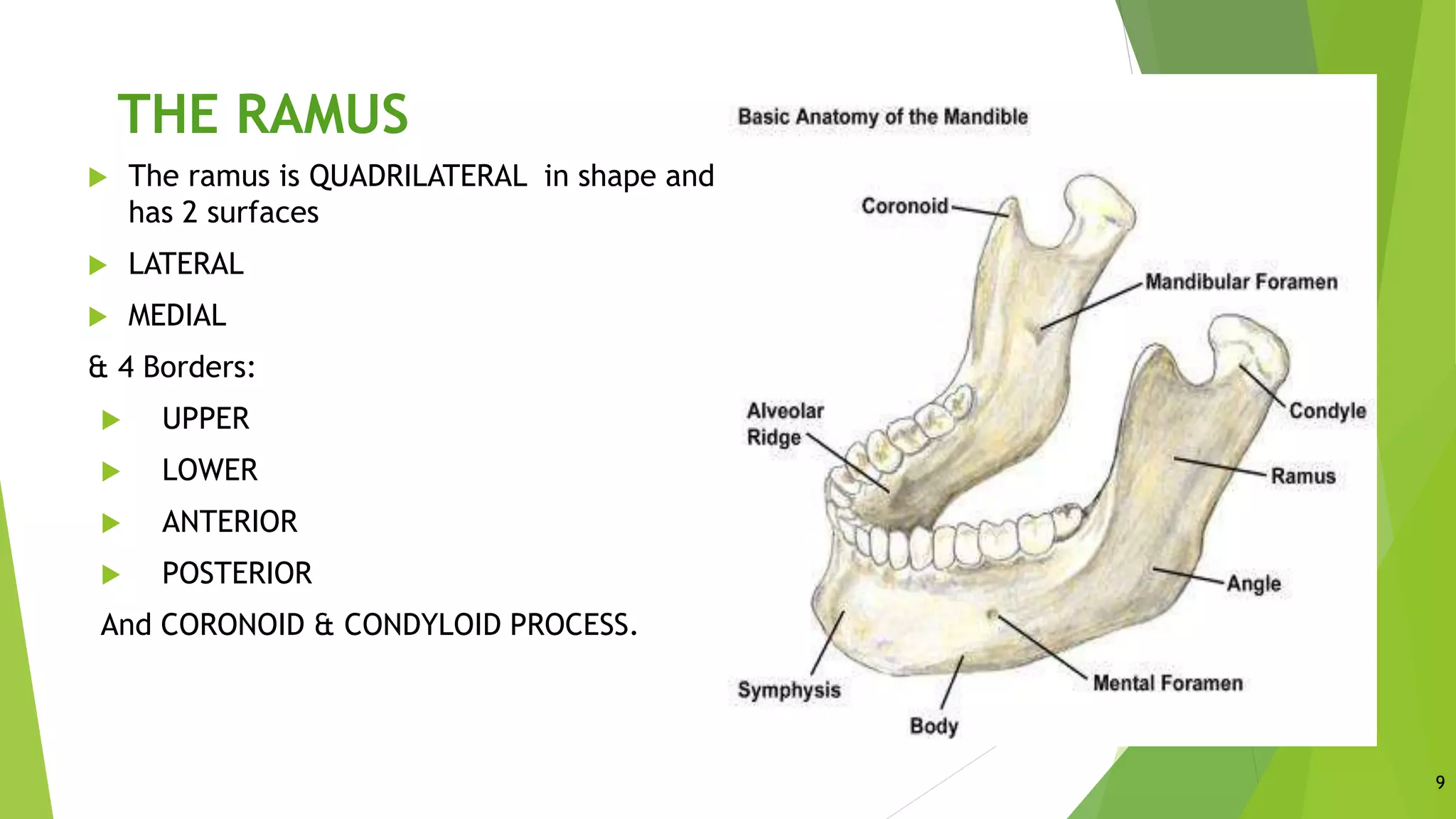 THE RAMUS

The ramus is QUADRILATERAL in shape and has 2 surfaces

LATERAL

MEDIAL

& 4 Borders:

UPPER

LOWER

ANTERIOR

POSTERIOR

And CORONOID & CONDYLOID PROCESS.

Basic Anatomy of the Mandible

Coronoid

Mandibular Foramen

Alveolar Ridge

Condyle

Ramus

Angle

Symphysis

Body

Mental Foramen

9